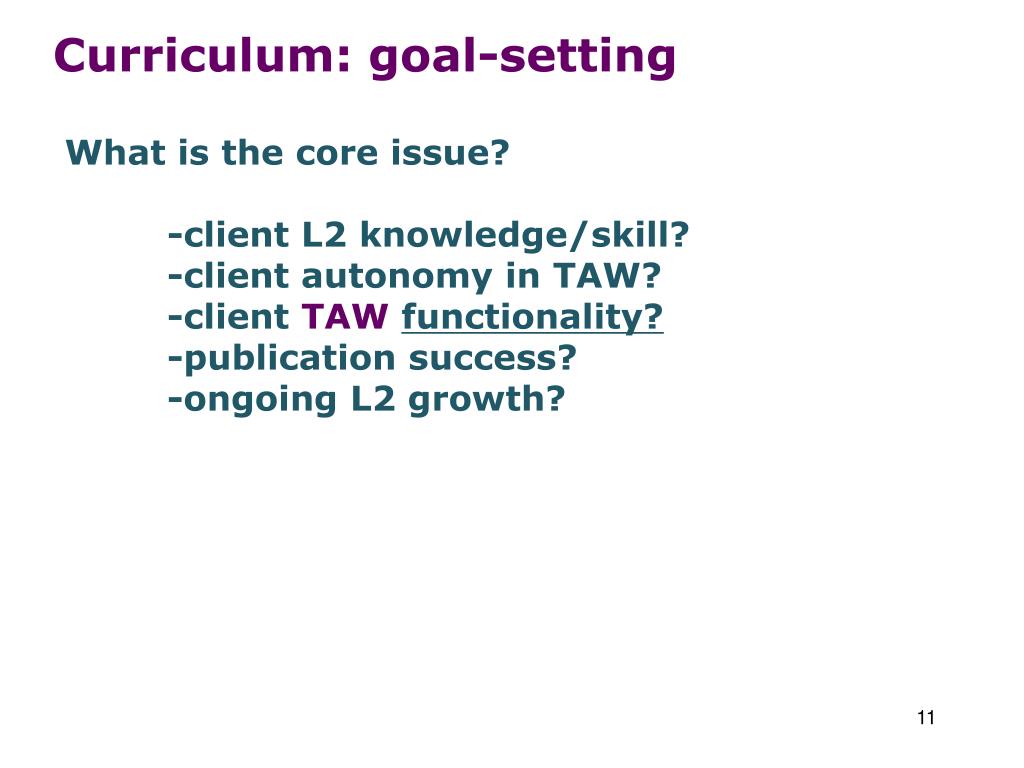 Curriculum: goal-setting

What is the core issue?

-client L2 knowledge/skill?
-client autonomy in TAW?
-client TAW functionality?
-publication success?
-ongoing L2 growth?

11